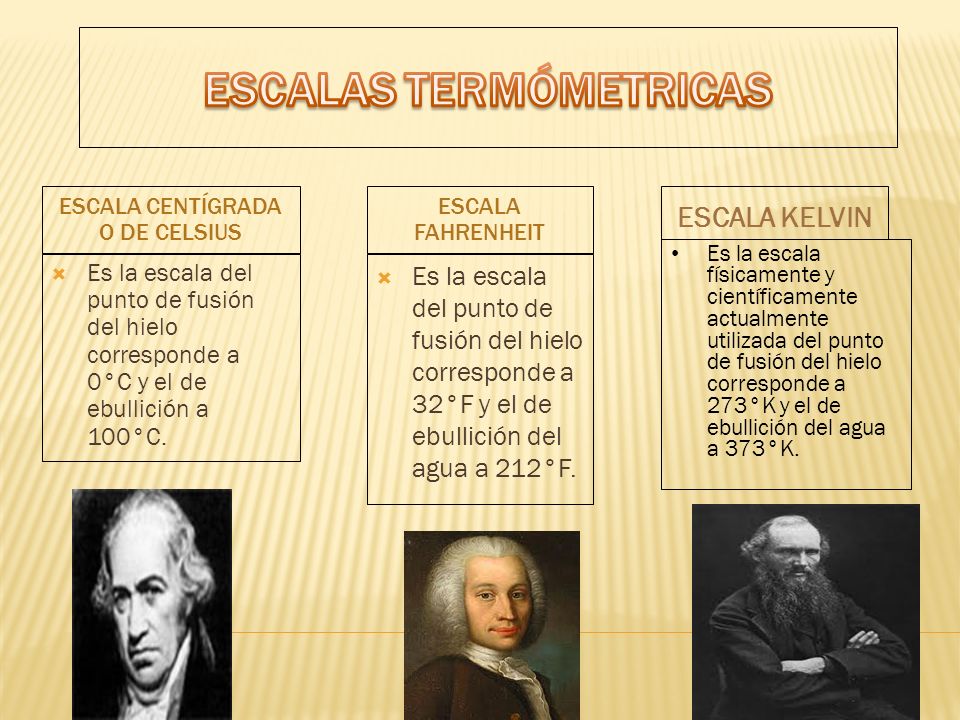 ESCALAS TERMÓMETRICAS

ESCALA CENTÍGRADA O DE CELSIUS

Es la escala del punto de fusión del hielo corresponde a 0°C y el de ebullición a 100°C.

ESCALA FAHRENHEIT

Es la escala del punto de fusión del hielo corresponde a 32°F y el de ebullición del agua a 212°F.

ESCALA KELVIN

• Es la escala físicamente y científicamente actualmente utilizada del punto de fusión del hielo corresponde a 273°K y el de ebullición del agua a 373°K.